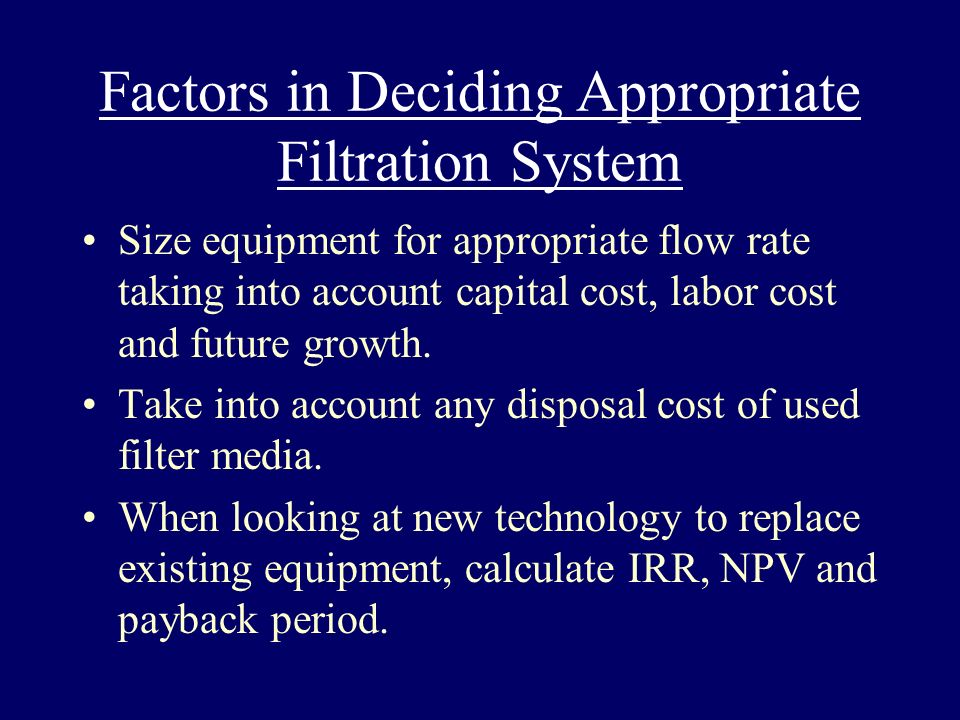 Factors in Deciding Appropriate Filtration System

• Size equipment for appropriate flow rate taking into account capital cost, labor cost and future growth.
• Take into account any disposal cost of used filter media.
• When looking at new technology to replace existing equipment, calculate IRR, NPV and payback period.